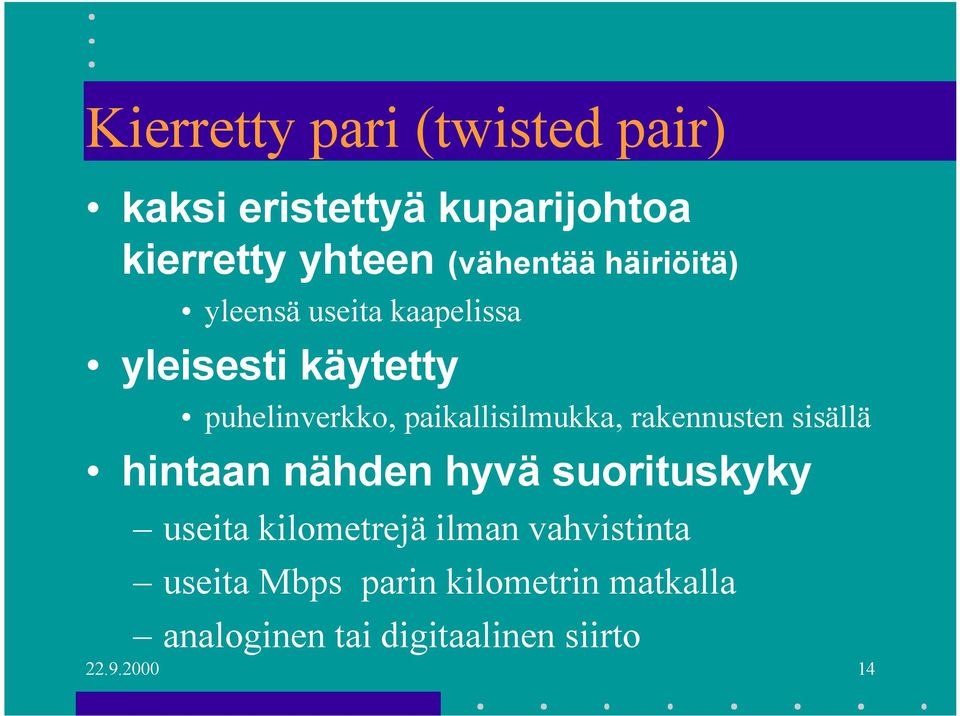 Kierretty pari (twisted pair)

• kaksi eristettyä kuparijohtoa kierretty yhteen (vähentää häiriöitä)
  • yleensä useita kaapelissa
• yleisesti käytetty
  • puhelinverkko, paikallisilmukka, rakennusten sisällä
• hintaan nähden hyvä suorituskyky
  – useita kilometrejä ilman vahvistinta
  – useita Mbps parin kilometrin matkalla
  – analoginen tai digitaalinen siirto

22.9.2000

14